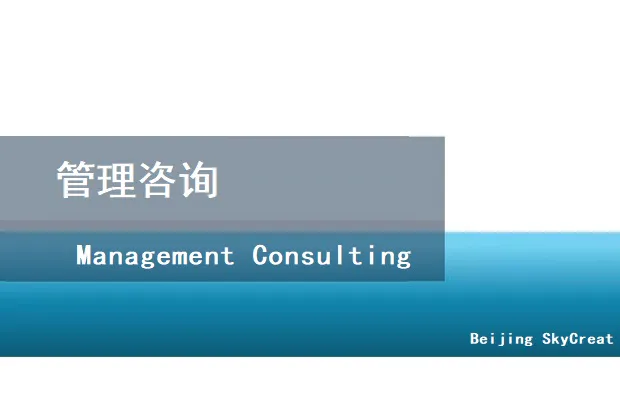 管理咨询

Management Consulting

Beijing SkyCreat